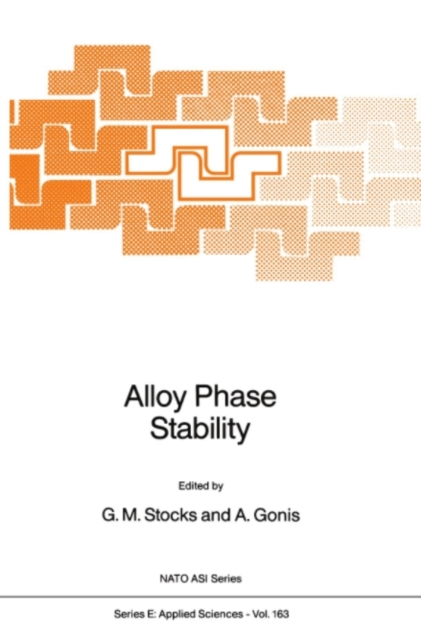 Alloy Phase Stability

Edited by

G. M. Stocks and A. Gonis

NATO ASI Series

Series E: Applied Sciences - Vol. 163